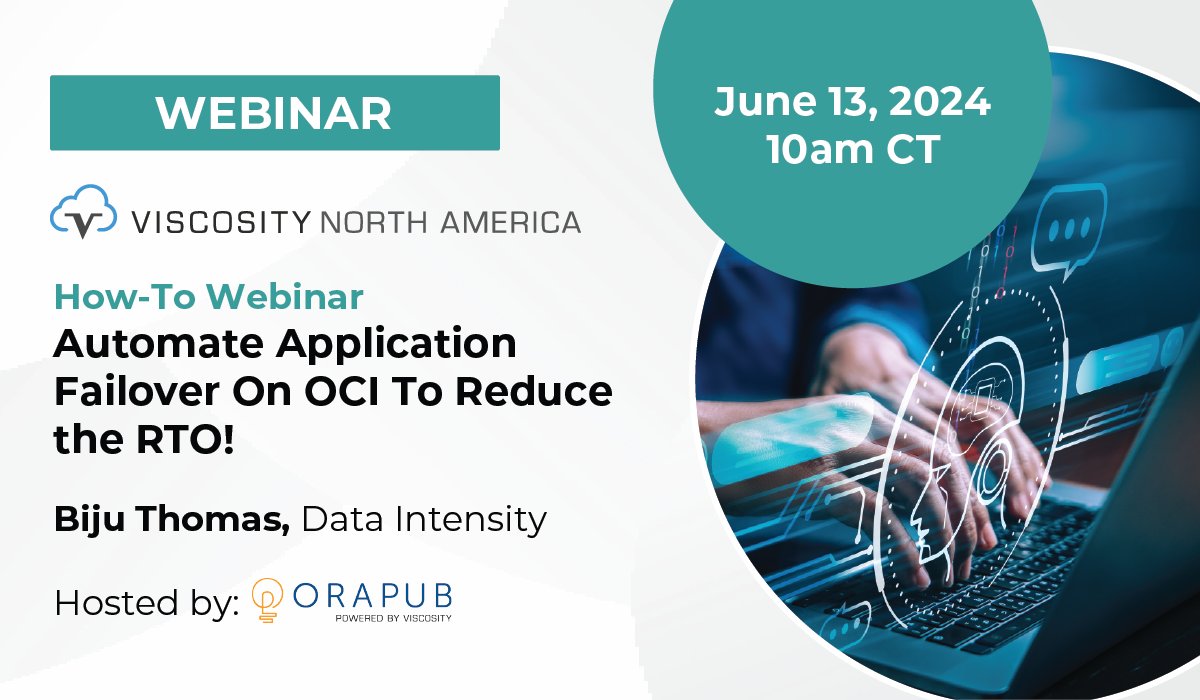 WEBINAR

June 13, 2024
10am CT

VISCOSITY NORTH AMERICA

How-To Webinar
Automate Application Failover On OCI To Reduce the RTO!

Biju Thomas, Data Intensity

Hosted by: ORAPUB
POWERED BY VISCOSITY